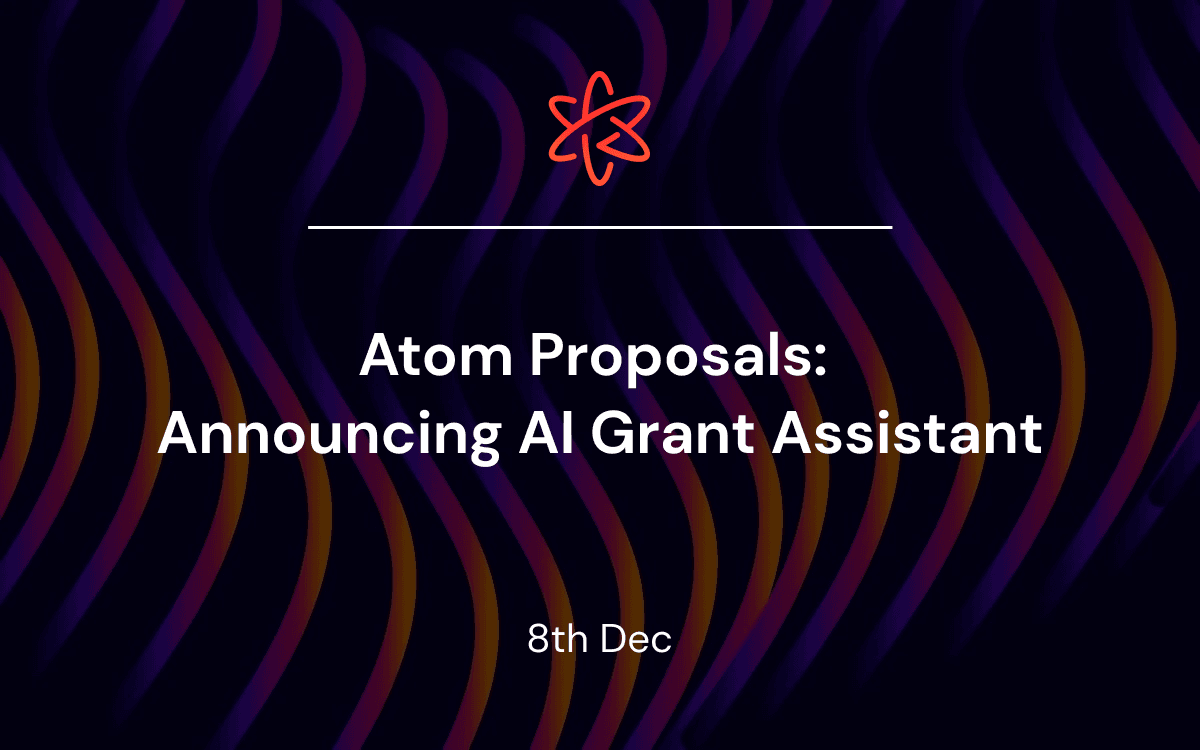 Atom Proposals:
Announcing AI Grant Assistant

8th Dec